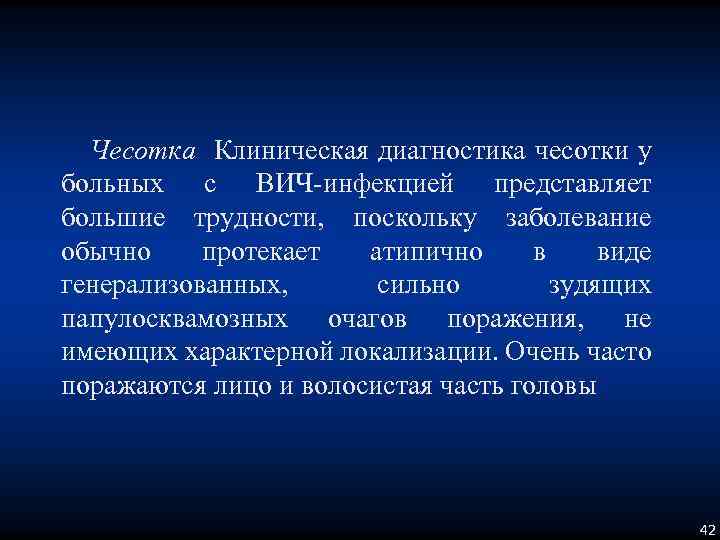 Чесотка. Клиническая диагностика чесотки у больных с ВИЧ-инфекцией представляет большие трудности, поскольку заболевание обычно протекает атипично в виде генерализованных, сильно зудящих папулосквамозных очагов поражения, не имеющих характерной локализации. Очень часто поражаются лицо и волосистая часть головы

42